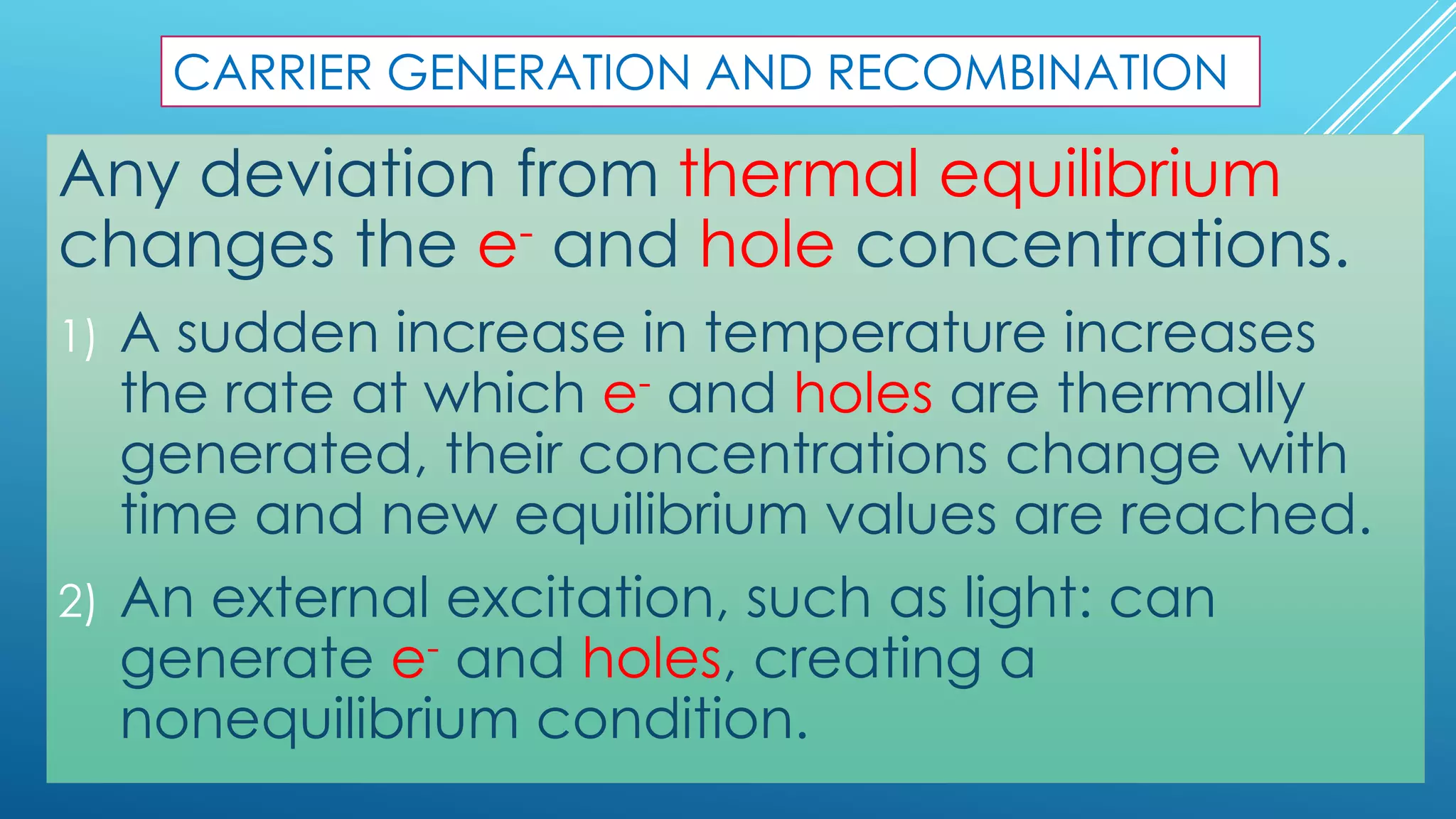 CARRIER GENERATION AND RECOMBINATION

Any deviation from thermal equilibrium changes the $e^-$ and hole concentrations.

1) A sudden increase in temperature increases the rate at which $e^-$ and holes are thermally generated, their concentrations change with time and new equilibrium values are reached.

2) An external excitation, such as light: can generate $e^-$ and holes, creating a nonequilibrium condition.